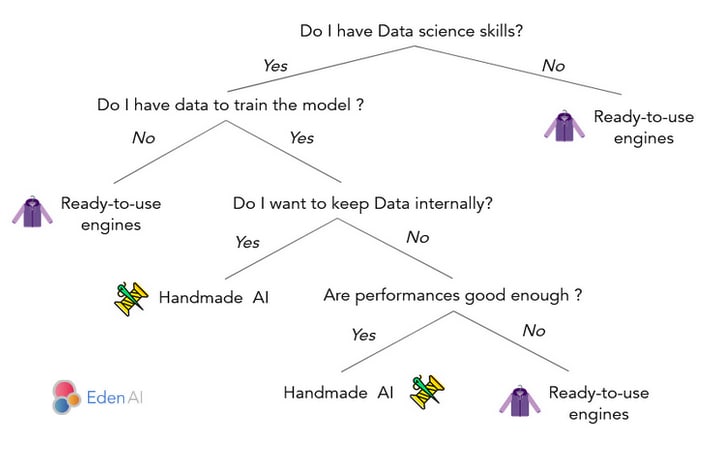 Do I have Data science skills?

Yes

No

Do I have data to train the model ?

Ready-to-use engines

No

Yes

Ready-to-use engines

Do I want to keep Data internally?

Yes

No

Handmade AI

Are performances good enough ?

Yes

No

Eden AI

Handmade AI

Ready-to-use engines